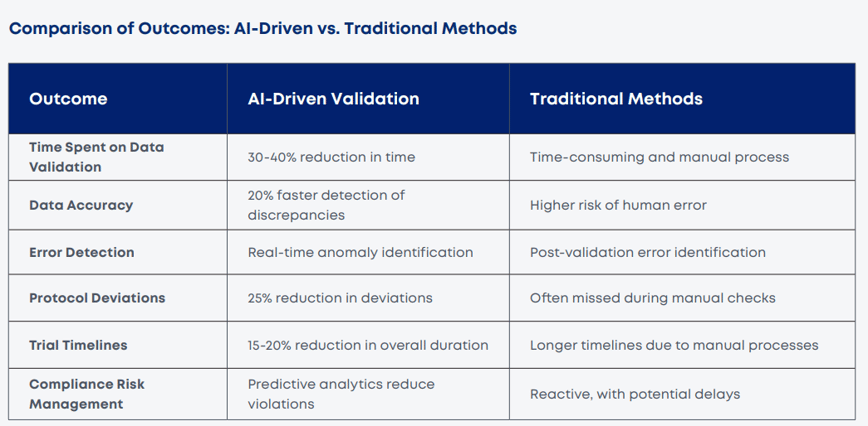 Comparison of Outcomes: AI-Driven vs. Traditional Methods

| Outcome | AI-Driven Validation | Traditional Methods |
|---|---|---|
| Time Spent on Data Validation | 30-40% reduction in time | Time-consuming and manual process |
| Data Accuracy | 20% faster detection of discrepancies | Higher risk of human error |
| Error Detection | Real-time anomaly identification | Post-validation error identification |
| Protocol Deviations | 25% reduction in deviations | Often missed during manual checks |
| Trial Timelines | 15-20% reduction in overall duration | Longer timelines due to manual processes |
| Compliance Risk Management | Predictive analytics reduce violations | Reactive, with potential delays |